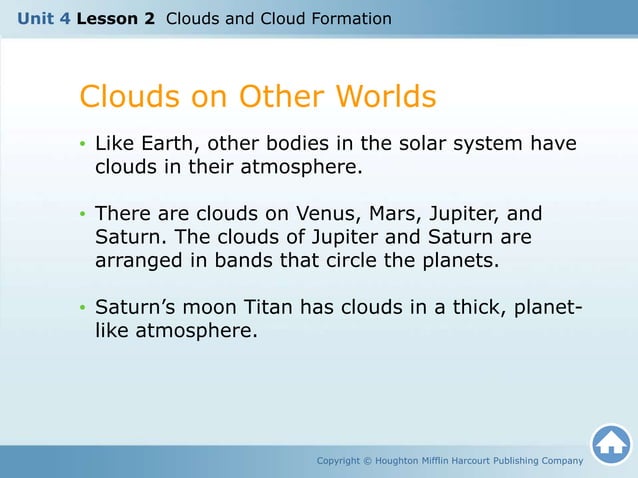 Unit 4 Lesson 2 Clouds and Cloud Formation

Clouds on Other Worlds

• Like Earth, other bodies in the solar system have clouds in their atmosphere.

• There are clouds on Venus, Mars, Jupiter, and Saturn. The clouds of Jupiter and Saturn are arranged in bands that circle the planets.

• Saturn's moon Titan has clouds in a thick, planet-like atmosphere.

Copyright © Houghton Mifflin Harcourt Publishing Company